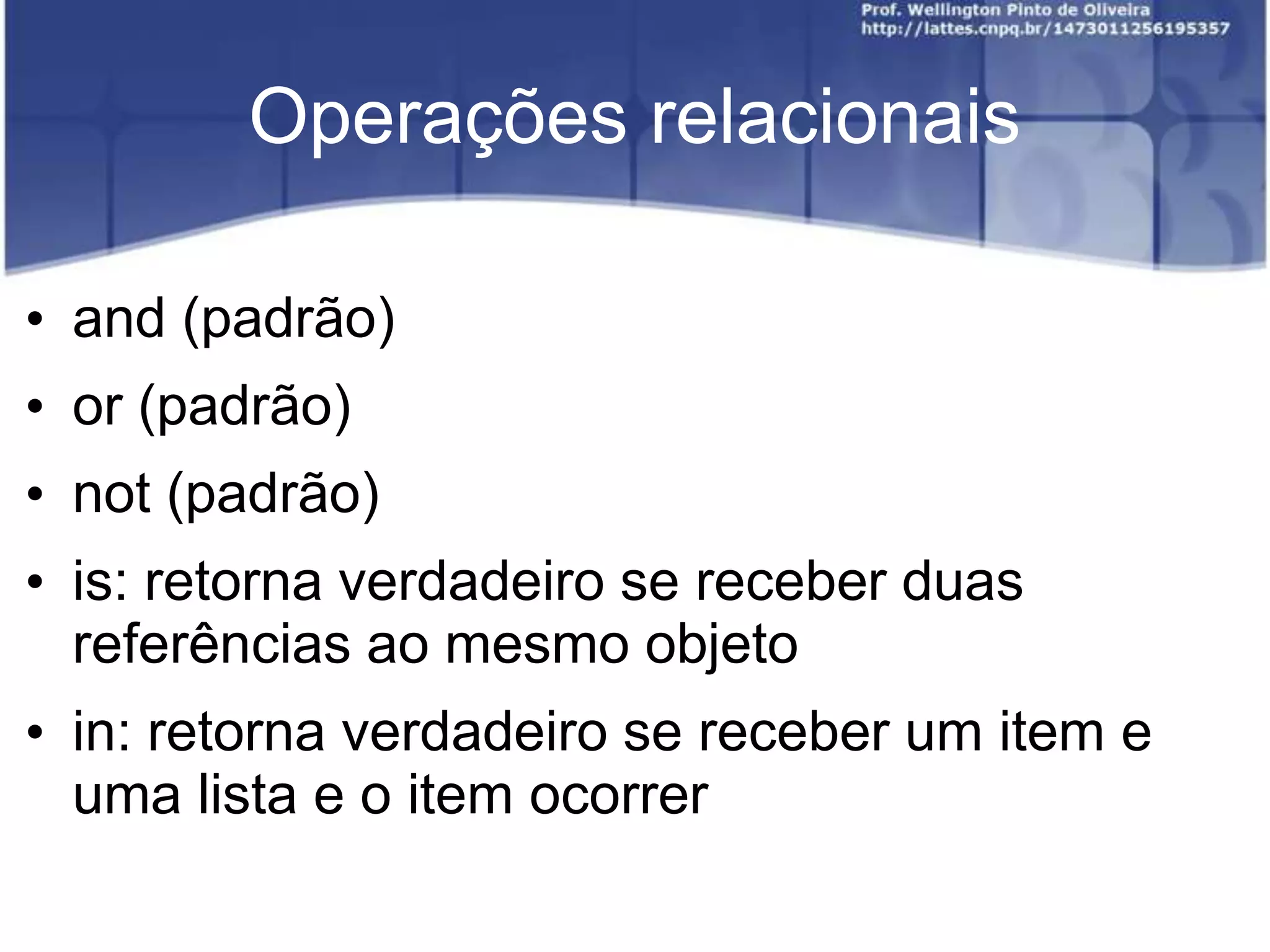 Prof. Wellington Pinto de Oliveira
http://lattes.cnpq.br/1473011256195357

Operações relacionais

• and (padrão)
• or (padrão)
• not (padrão)
• is: retorna verdadeiro se receber duas referências ao mesmo objeto
• in: retorna verdadeiro se receber um item e uma lista e o item ocorrer